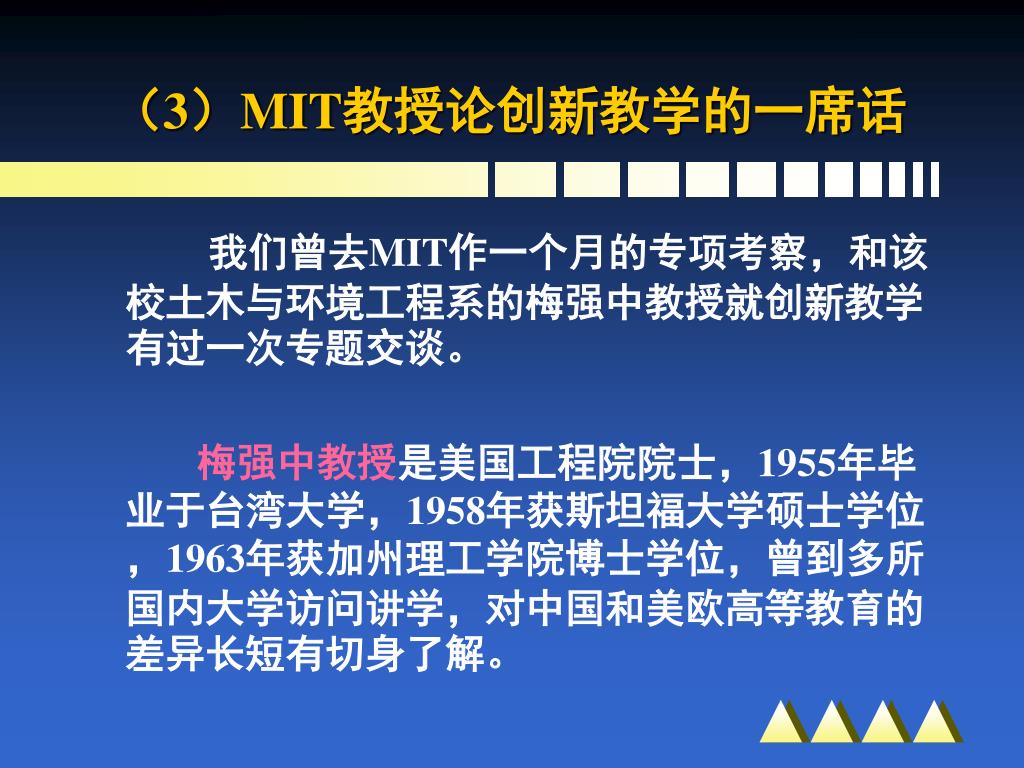 （3）MIT教授论创新教学的一席话

我们曾去MIT作一个月的专项考察，和该校土木与环境工程系的梅强中教授就创新教学有过一次专题交谈。

梅强中教授是美国工程院院士，1955年毕业于台湾大学，1958年获斯坦福大学硕士学位，1963年获加州理工学院博士学位，曾到多所国内大学访问讲学，对中国和美欧高等教育的差异长短有切身了解。